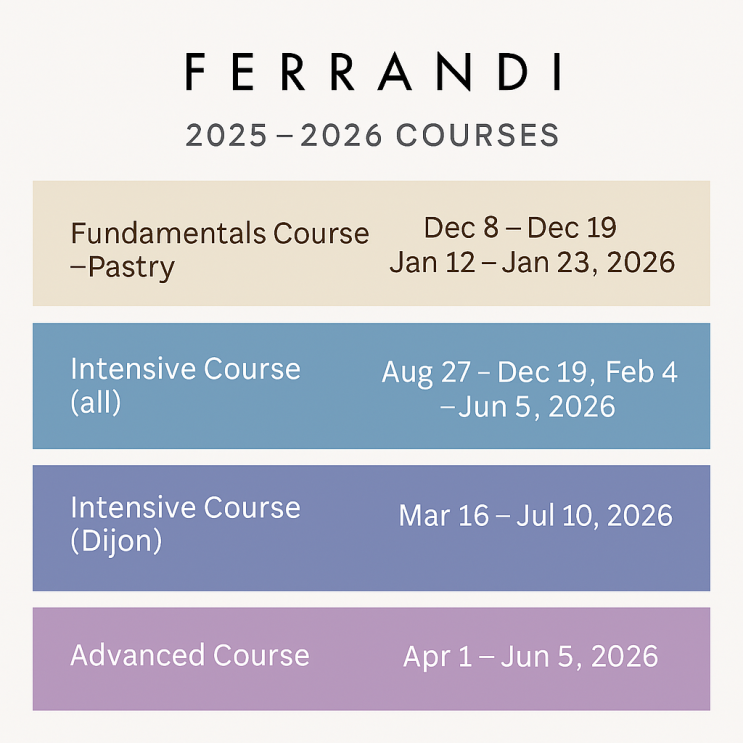 FERRANDI

2025 – 2026 COURSES

| | |
|---|---|
| Fundamentals Course –Pastry | Dec 8 – Dec 19 Jan 12 – Jan 23, 2026 |
| Intensive Course (all) | Aug 27 – Dec 19, Feb 4 –Jun 5, 2026 |
| Intensive Course (Dijon) | Mar 16 – Jul 10, 2026 |
| Advanced Course | Apr 1 – Jun 5, 2026 |